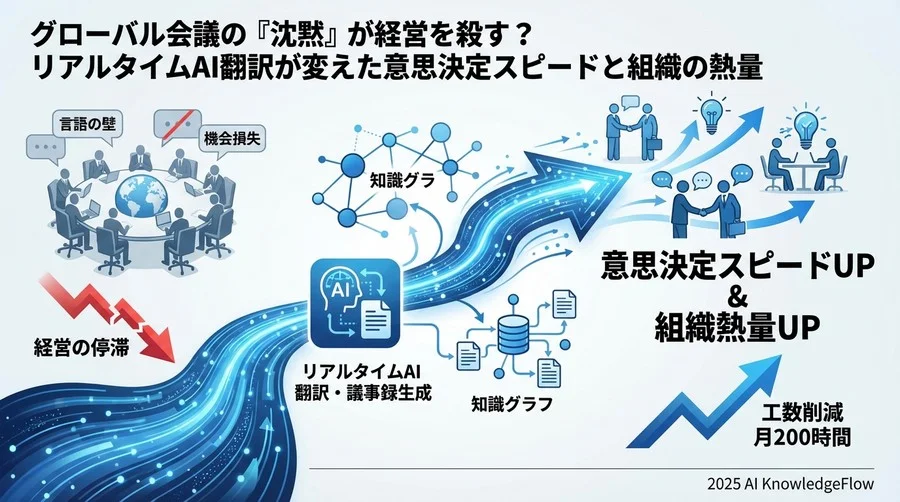 グローバル会議の『沈黙』が経営を殺す？
リアルタイムAI翻訳が変えた意思決定スピードと組織の熱量

言語の壁

機会損失

経営の停滞

知識グラ

AI

リアルタイムAI
翻訳・議事録生成

知識グラフ

意思決定スピードUP
&
組織熱量UP

工数削減
月200時間

2025 AI KnowledgeFlow